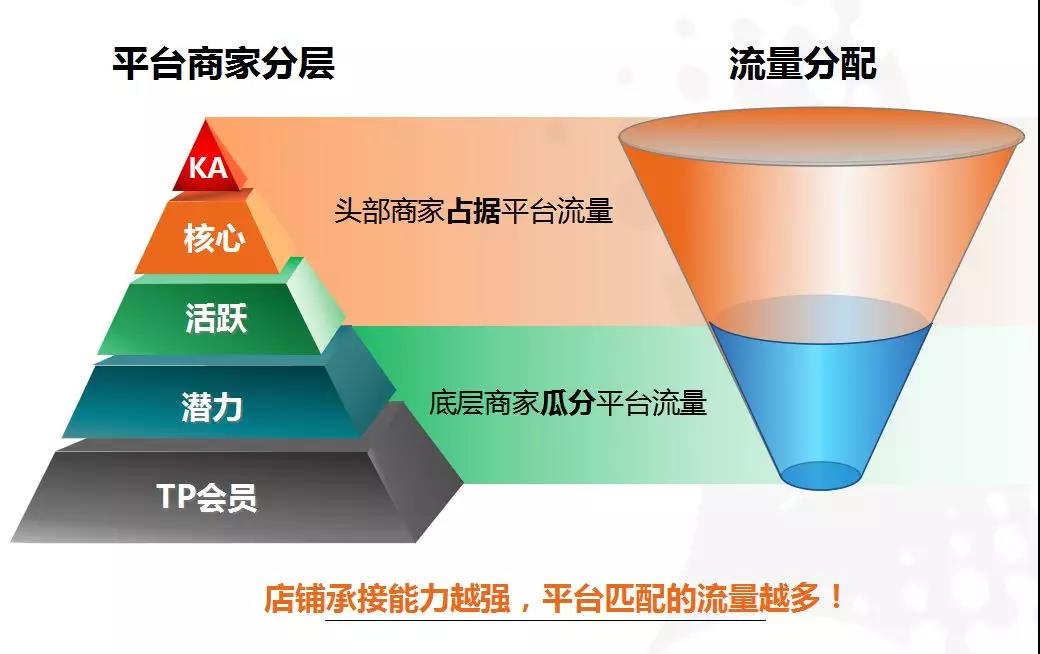 平台商家分层

流量分配

KA

核心

活跃

潜力

TP会员

头部商家占据平台流量

底层商家瓜分平台流量

店铺承接能力越强，平台匹配的流量越多！